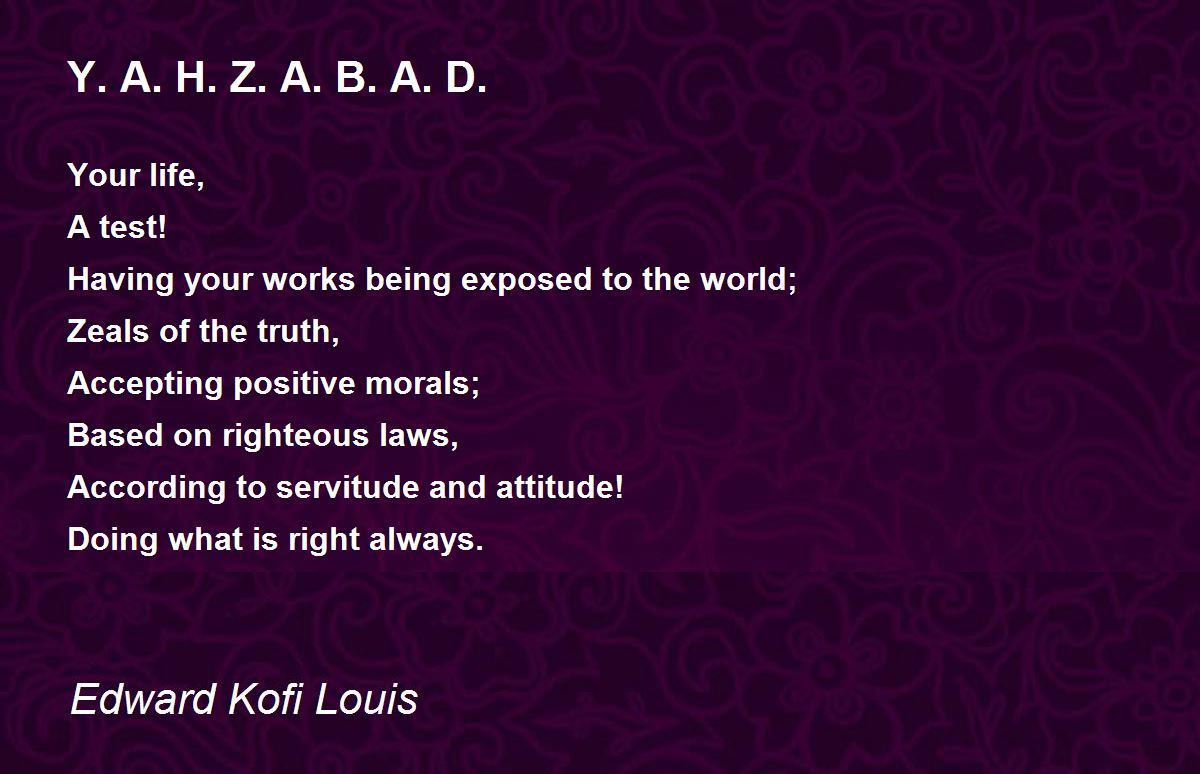 Y. A. H. Z. A. B. A. D.

Your life,
A test!
Having your works being exposed to the world;
Zeals of the truth,
Accepting positive morals;
Based on righteous laws,
According to servitude and attitude!
Doing what is right always.

Edward Kofi Louis